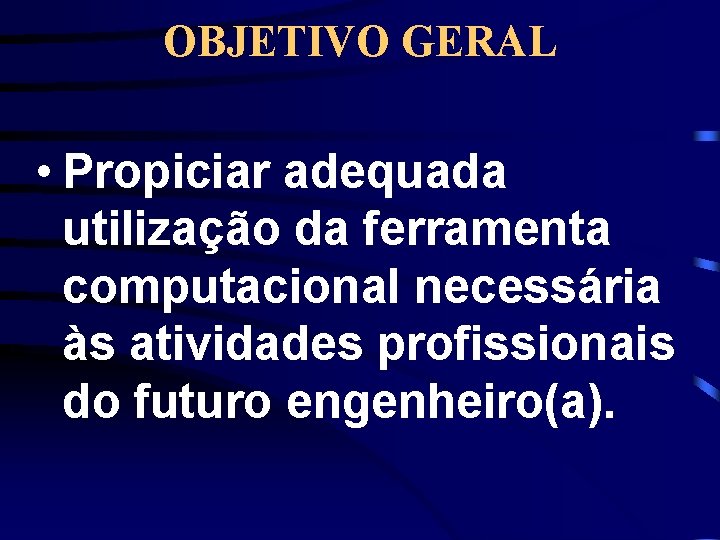 OBJETIVO GERAL

• Propiciar adequada utilização da ferramenta computacional necessária às atividades profissionais do futuro engenheiro(a).